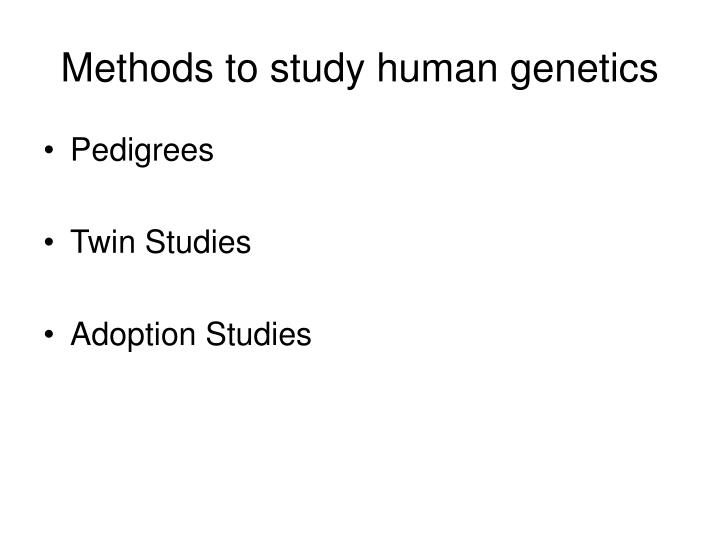 Methods to study human genetics

• Pedigrees

• Twin Studies

• Adoption Studies